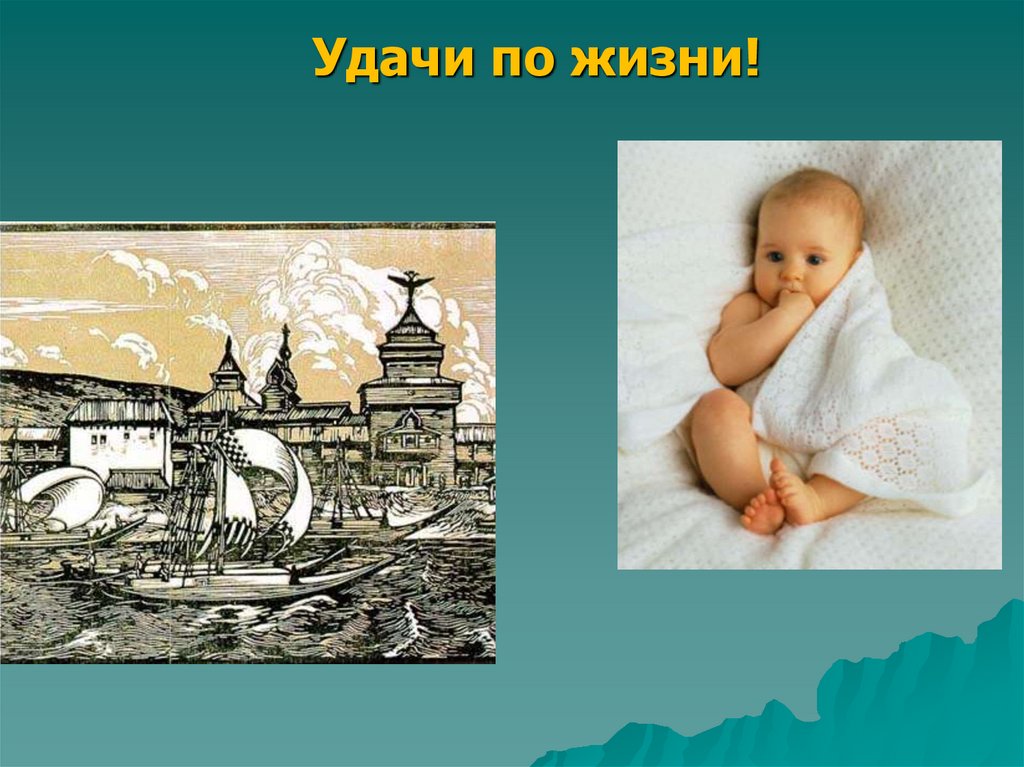 Удачи по жизни!